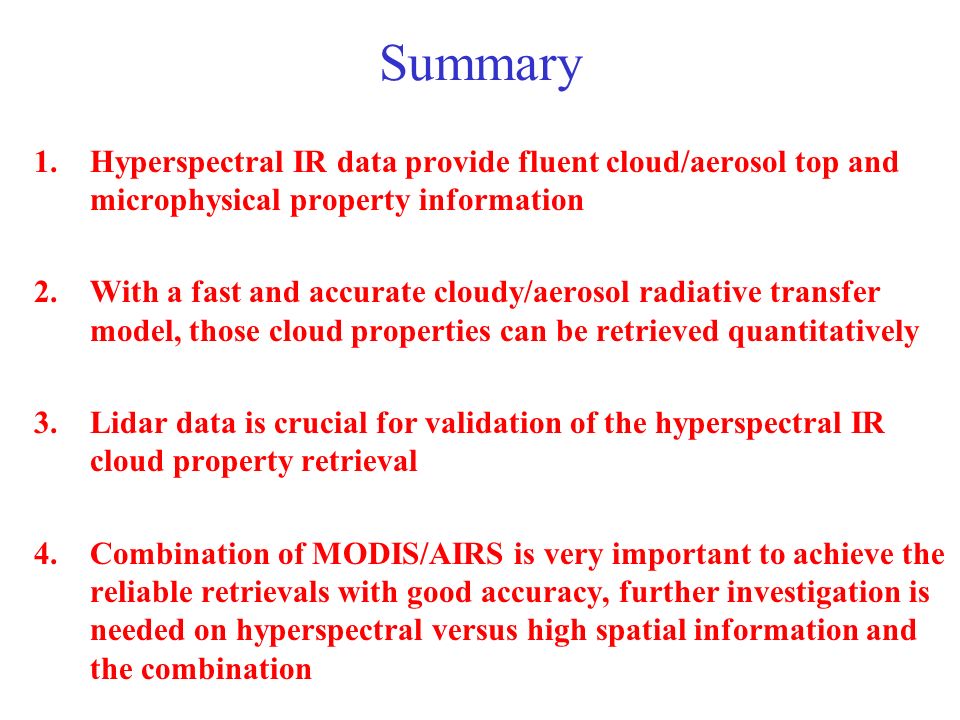 Summary

1. Hyperspectral IR data provide fluent cloud/aerosol top and microphysical property information

2. With a fast and accurate cloudy/aerosol radiative transfer model, those cloud properties can be retrieved quantitatively

3. Lidar data is crucial for validation of the hyperspectral IR cloud property retrieval

4. Combination of MODIS/AIRS is very important to achieve the reliable retrievals with good accuracy, further investigation is needed on hyperspectral versus high spatial information and the combination